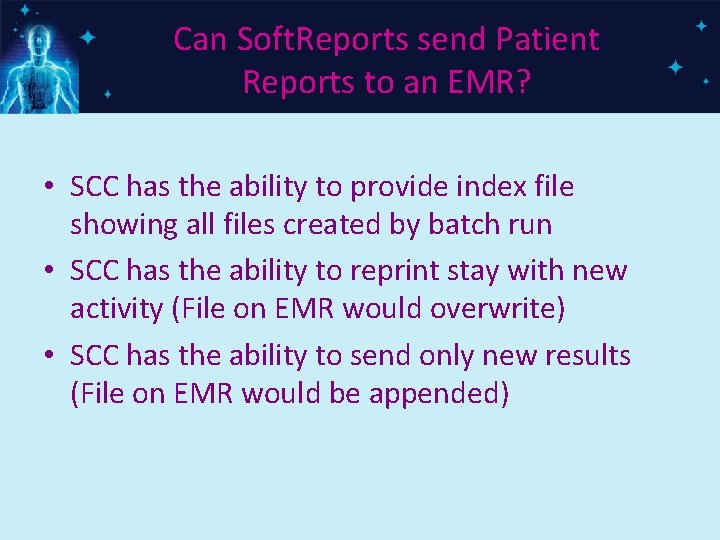 Can SoftReports send Patient Reports to an EMR?

• SCC has the ability to provide index file showing all files created by batch run
• SCC has the ability to reprint stay with new activity (File on EMR would overwrite)
• SCC has the ability to send only new results (File on EMR would be appended)